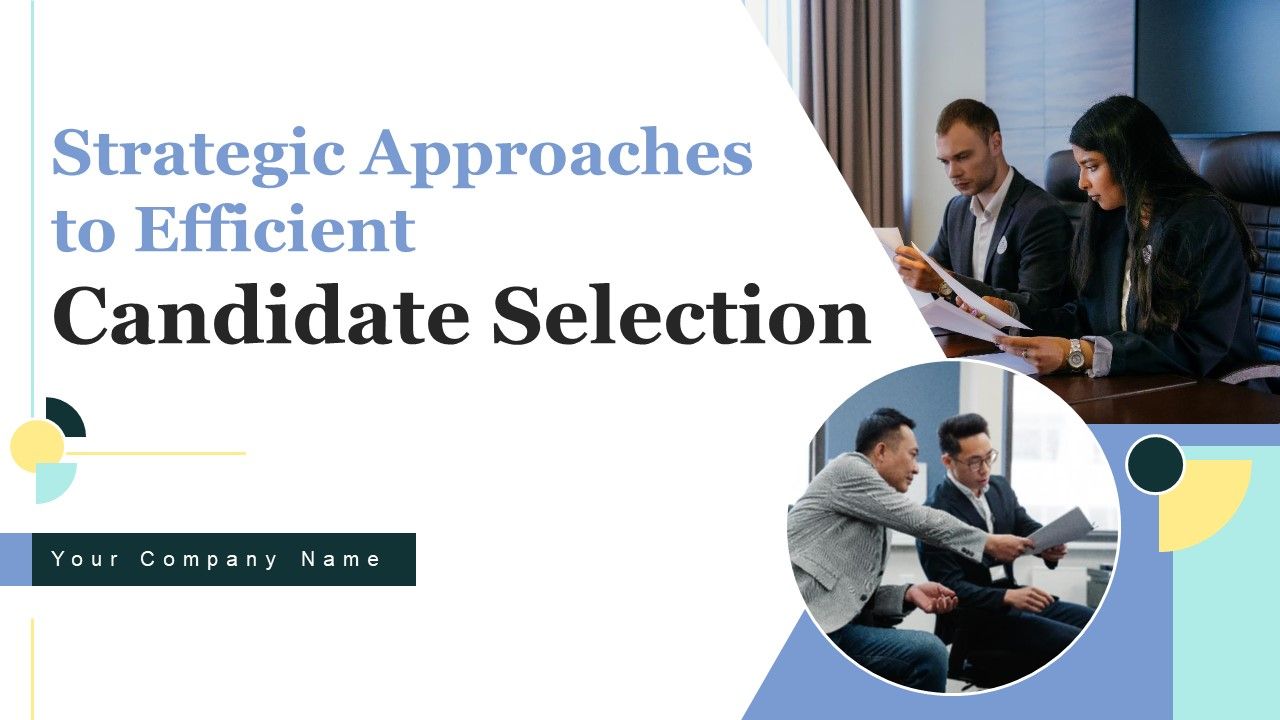 Strategic Approaches to Efficient
Candidate Selection

Your Company Name